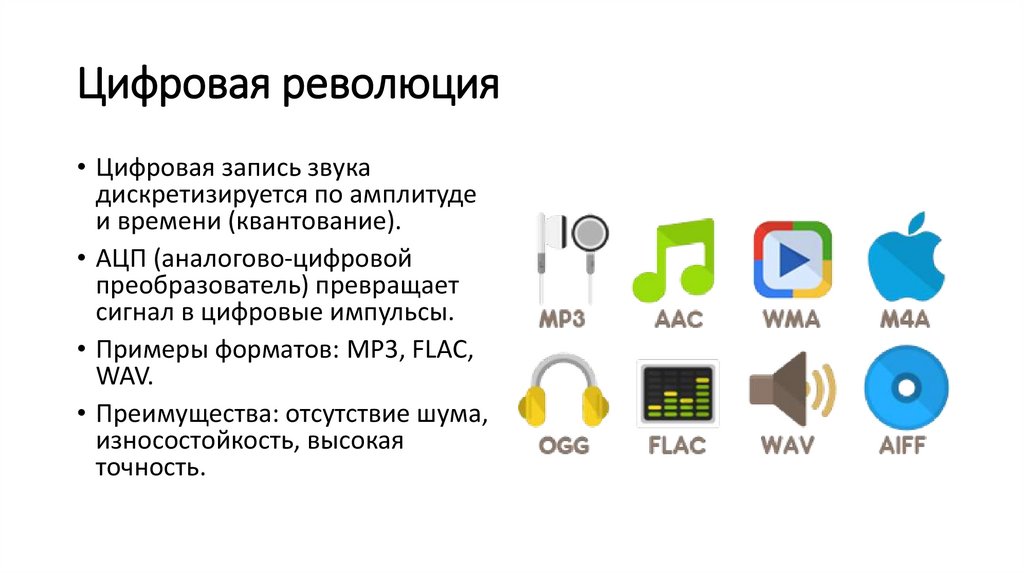 Цифровая революция

• Цифровая запись звука дискретизируется по амплитуде и времени (квантование).
• АЦП (аналогово-цифровой преобразователь) превращает сигнал в цифровые импульсы.
• Примеры форматов: MP3, FLAC, WAV.
• Преимущества: отсутствие шума, износостойкость, высокая точность.

MP3 AAC WMA M4A
OGG FLAC WAV AIFF